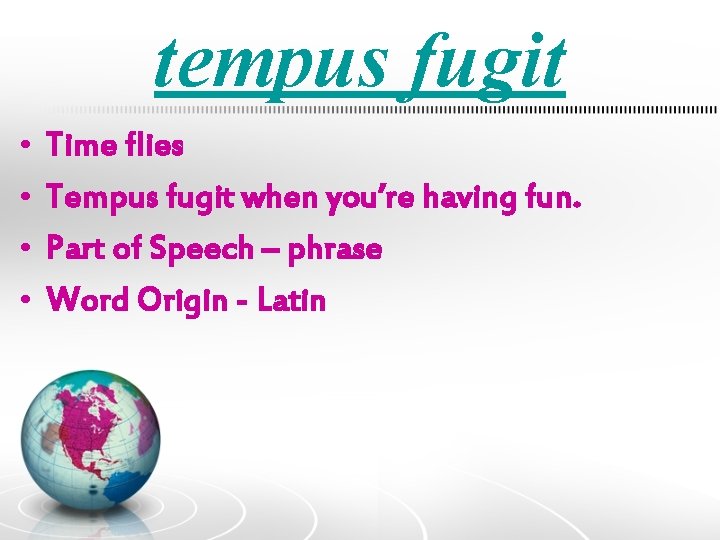 tempus fugit

• Time flies
• Tempus fugit when you're having fun.
• Part of Speech – phrase
• Word Origin - Latin